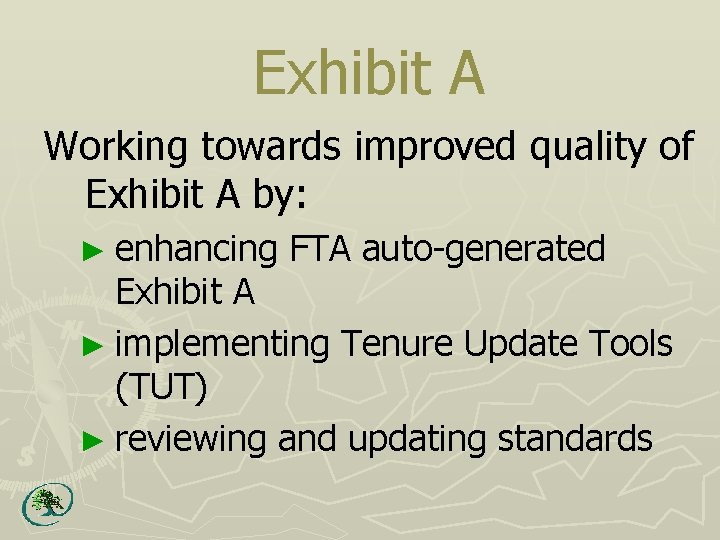 Exhibit A

Working towards improved quality of Exhibit A by:

► enhancing FTA auto-generated Exhibit A

► implementing Tenure Update Tools (TUT)

► reviewing and updating standards